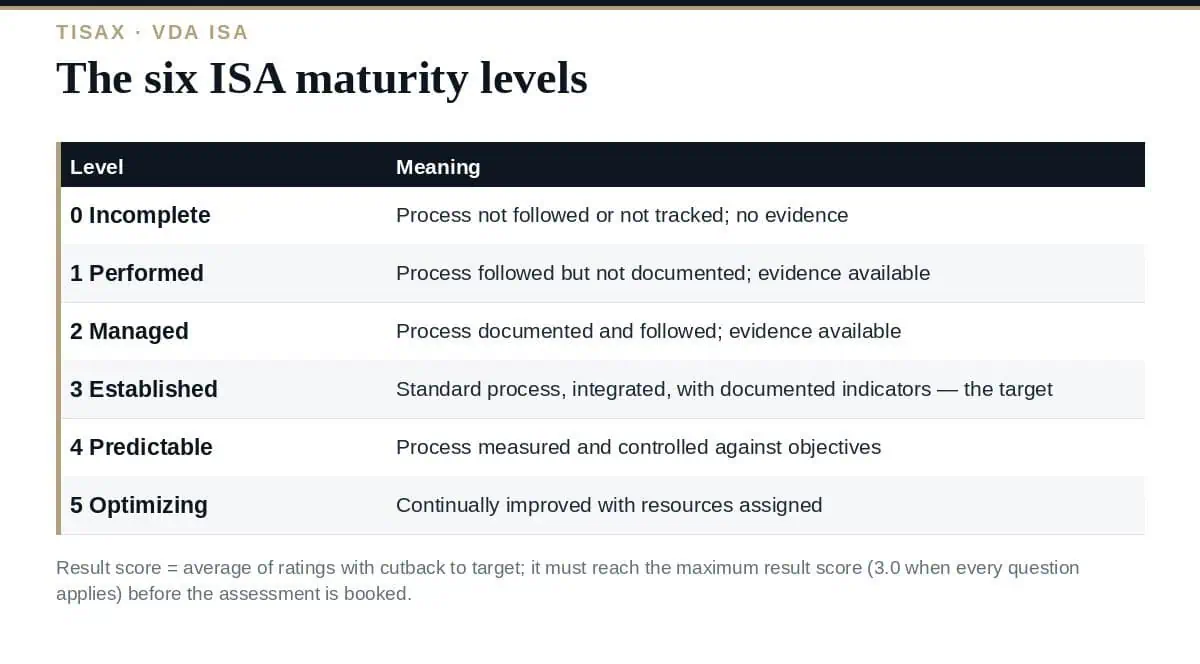 TISAX · VDA ISA

The six ISA maturity levels

| Level | Meaning |
|---|---|
| 0 Incomplete | Process not followed or not tracked; no evidence |
| 1 Performed | Process followed but not documented; evidence available |
| 2 Managed | Process documented and followed; evidence available |
| 3 Established | Standard process, integrated, with documented indicators — the target |
| 4 Predictable | Process measured and controlled against objectives |
| 5 Optimizing | Continually improved with resources assigned |

Result score = average of ratings with cutback to target; it must reach the maximum result score (3.0 when every question applies) before the assessment is booked.